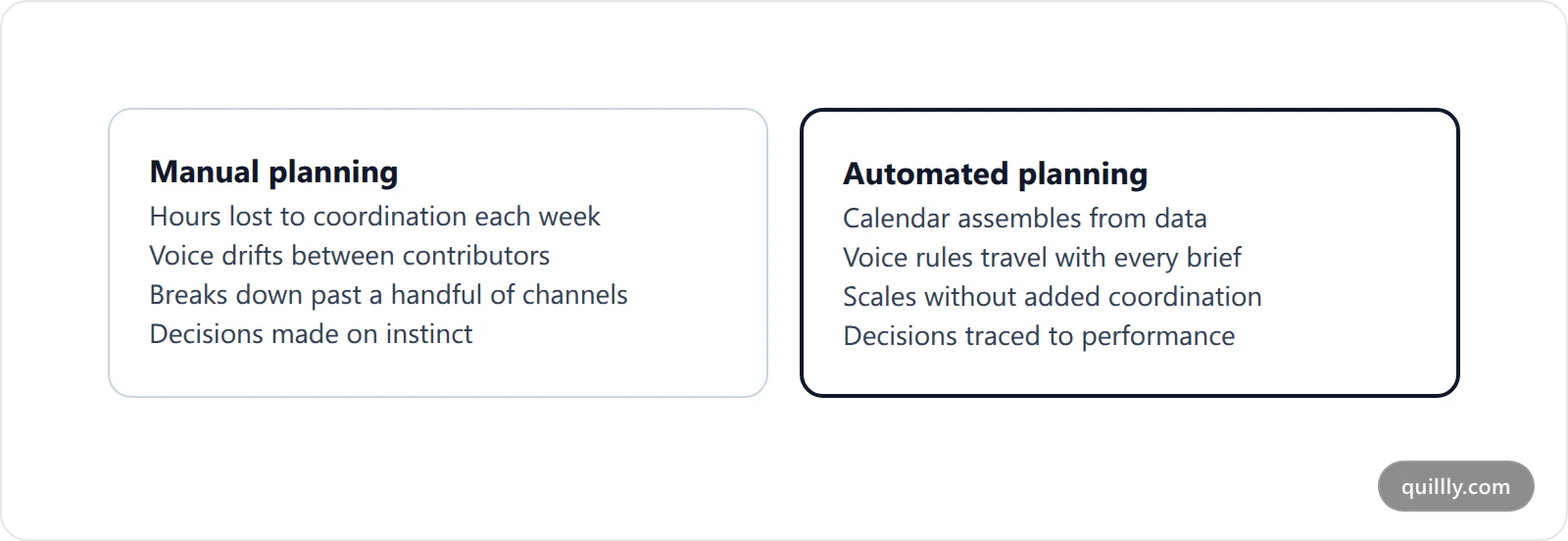 Manual planning
Hours lost to coordination each week
Voice drifts between contributors
Breaks down past a handful of channels
Decisions made on instinct

Automated planning
Calendar assembles from data
Voice rules travel with every brief
Scales without added coordination
Decisions traced to performance

quillly.com